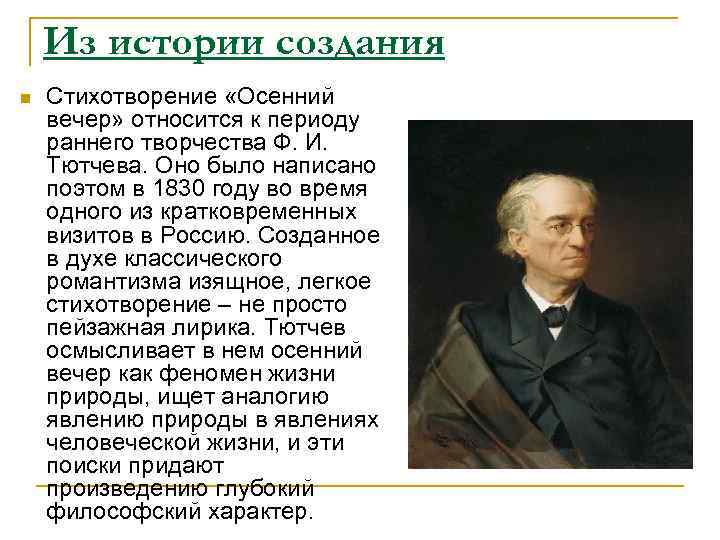 Из истории создания

Стихотворение «Осенний вечер» относится к периоду раннего творчества Ф. И. Тютчева. Оно было написано поэтом в 1830 году во время одного из кратковременных визитов в Россию. Созданное в духе классического романтизма изящное, легкое стихотворение – не просто пейзажная лирика. Тютчев осмысливает в нем осенний вечер как феномен жизни природы, ищет аналогию явлению природы в явлениях человеческой жизни, и эти поиски придают произведению глубокий философский характер.